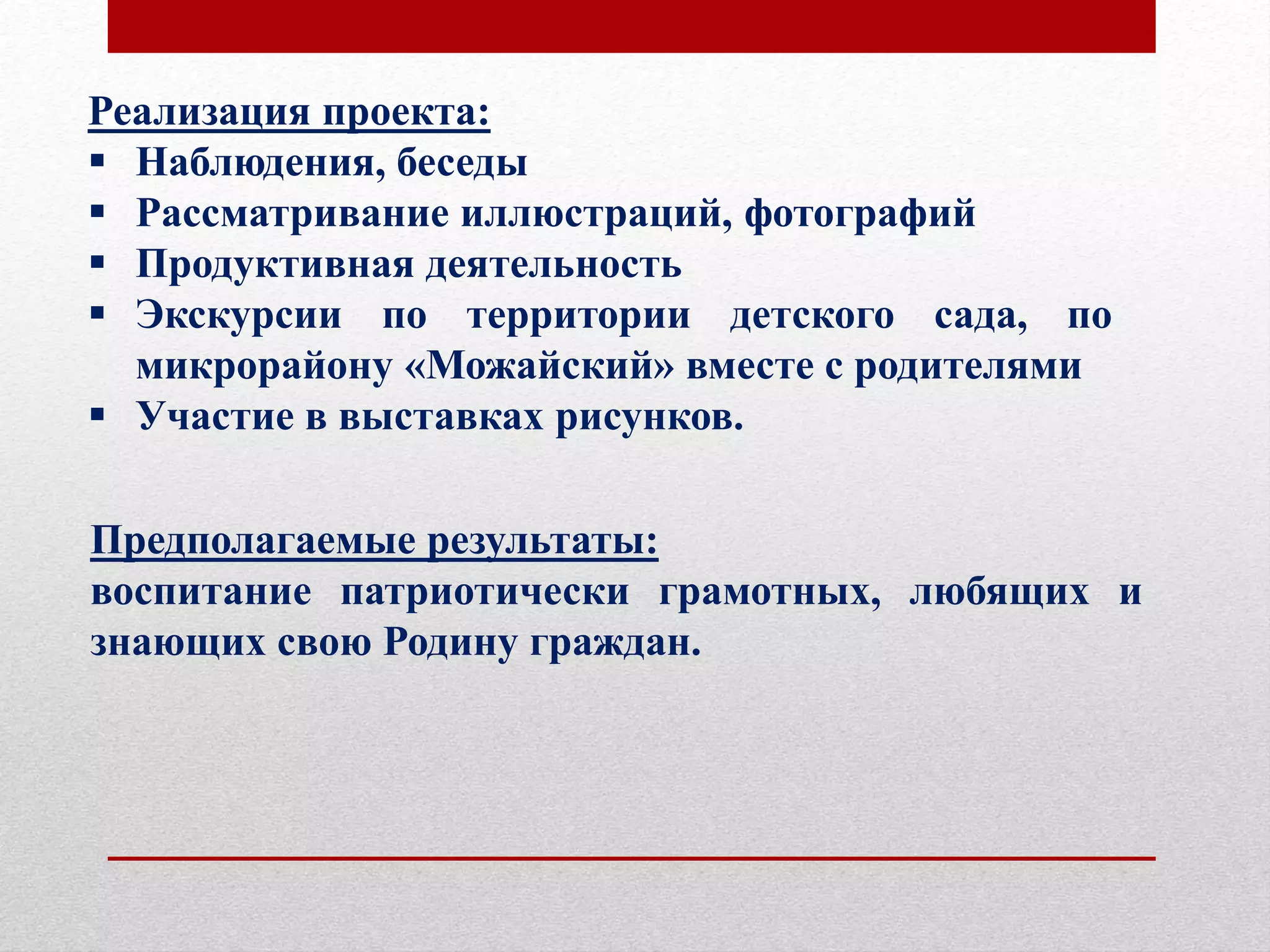 Реализация проекта:
▪ Наблюдения, беседы
▪ Рассматривание иллюстраций, фотографий
▪ Продуктивная деятельность
▪ Экскурсии по территории детского сада, по микрорайону «Можайский» вместе с родителями
▪ Участие в выставках рисунков.

Предполагаемые результаты:
воспитание патриотически грамотных, любящих и знающих свою Родину граждан.